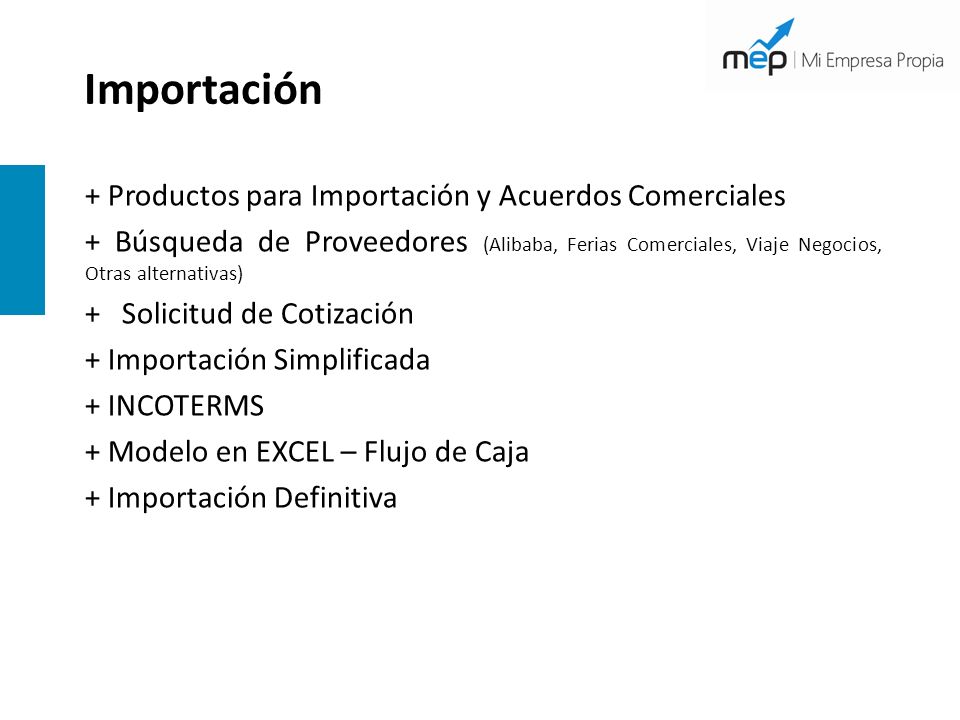 mep | Mi Empresa Propia

Importación

+ Productos para Importación y Acuerdos Comerciales
+ Búsqueda de Proveedores (Alibaba, Ferias Comerciales, Viaje Negocios, Otras alternativas)
+ Solicitud de Cotización
+ Importación Simplificada
+ INCOTERMS
+ Modelo en EXCEL – Flujo de Caja
+ Importación Definitiva